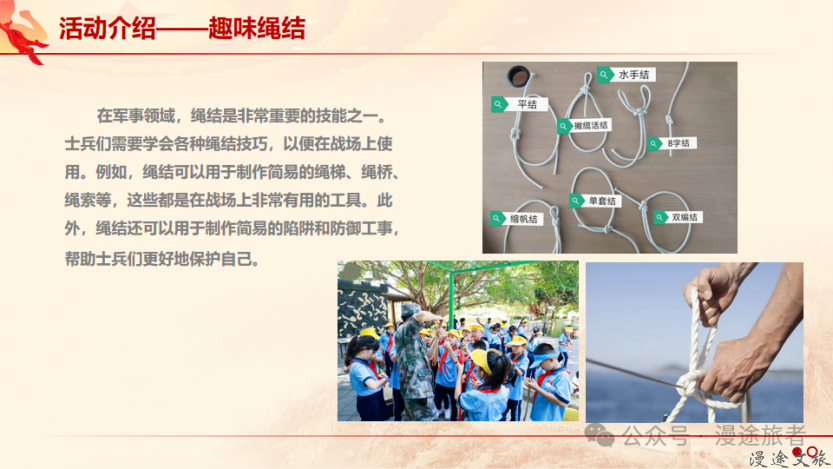 活动介绍——趣味绳结

在军事领域，绳结是非常重要的技能之一。士兵们需要学会各种绳结技巧，以便在战场上使用。例如，绳结可以用于制作简易的绳梯、绳桥、绳索等，这些都是在战场上非常有用的工具。此外，绳结还可以用于制作简易的陷阱和防御工事，帮助士兵们更好地保护自己。

水手结
平结
撇缆活结
8字结
单套结
缩帆结
双编结

公众号 · 漫途旅者
漫途文旅